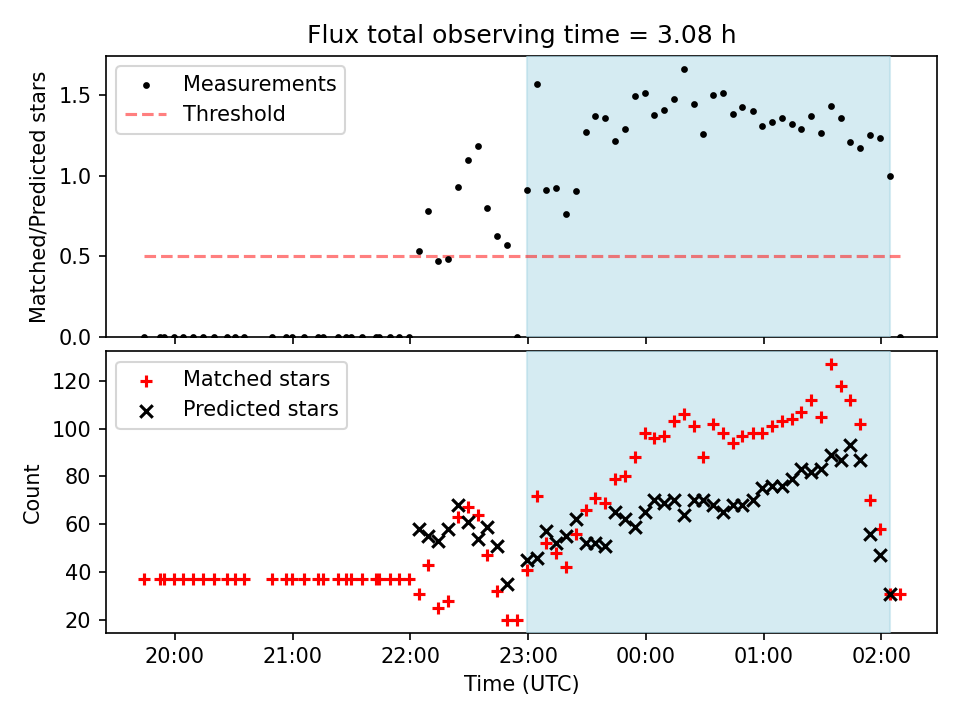 Flux total observing time = 3.08 h

Measurements
Threshold

Matched/Predicted stars

1.5
1.0
0.5
0.0

Matched stars
Predicted stars

Count

120
100
80
60
40
20

20:00
21:00
22:00
23:00
00:00
01:00
02:00

Time (UTC)